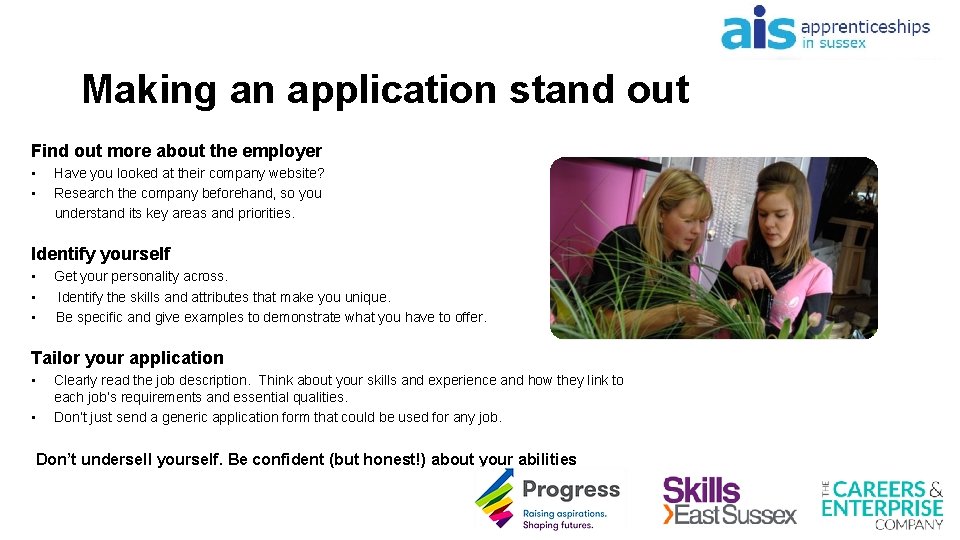 ais apprenticeships in sussex

Making an application stand out

Find out more about the employer

• Have you looked at their company website?
• Research the company beforehand, so you understand its key areas and priorities.

Identify yourself

• Get your personality across.
• Identify the skills and attributes that make you unique.
• Be specific and give examples to demonstrate what you have to offer.

Tailor your application

• Clearly read the job description. Think about your skills and experience and how they link to each job's requirements and essential qualities.
• Don't just send a generic application form that could be used for any job.

Don't undersell yourself. Be confident (but honest!) about your abilities

Progress Raising aspirations. Shaping futures.

Skills East Sussex

THE CAREERS & ENTERPRISE COMPANY